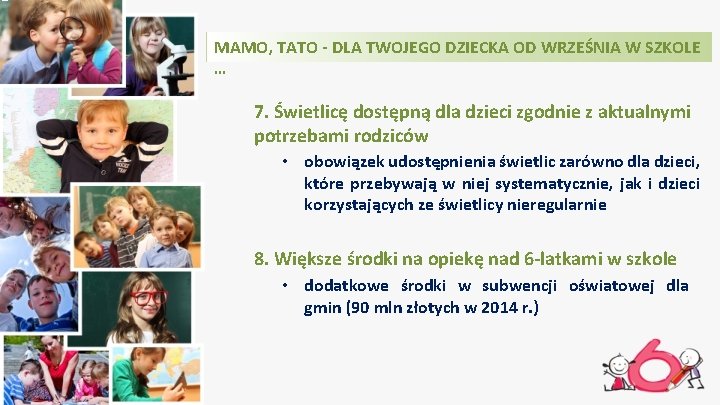 MAMO, TATO - DLA TWOJEGO DZIECKA OD WRZEŚNIA W SZKOLE …

7. Świetlicę dostępną dla dzieci zgodnie z aktualnymi potrzebami rodziców

• obowiązek udostępnienia świetlic zarówno dla dzieci, które przebywają w niej systematycznie, jak i dzieci korzystających ze świetlicy nieregularnie

8. Większe środki na opiekę nad 6-latkami w szkole

• dodatkowe środki w subwencji oświatowej dla gmin (90 mln złotych w 2014 r.)

6